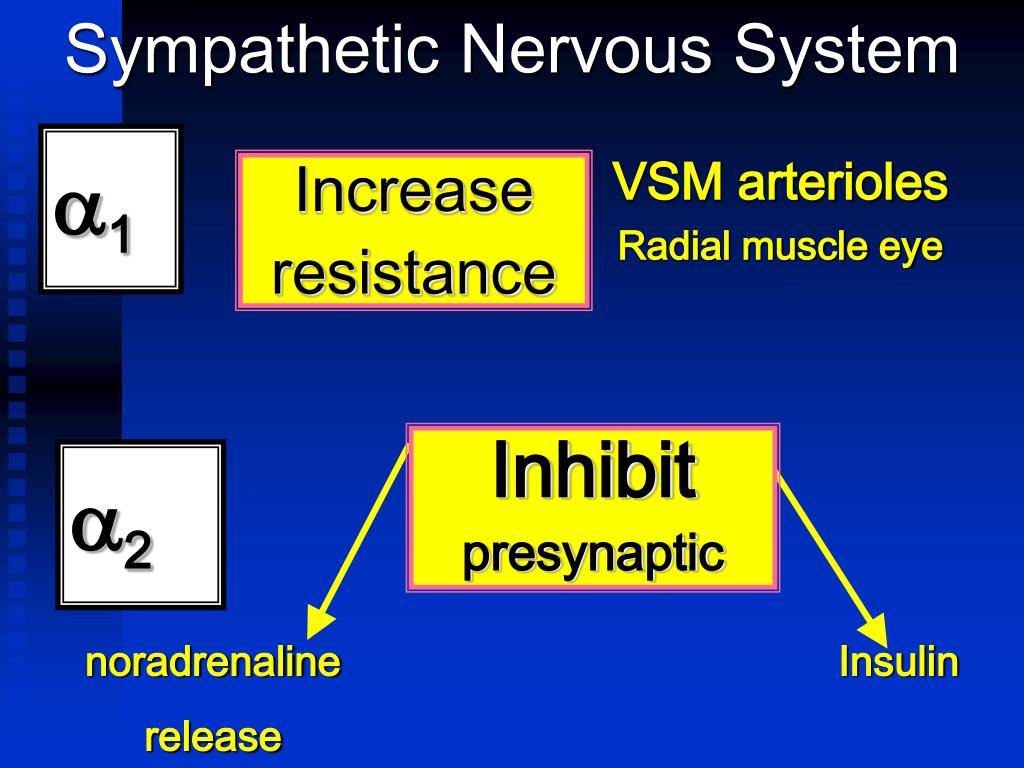 Sympathetic Nervous System

$\alpha_1$

Increase resistance

VSM arterioles

Radial muscle eye

$\alpha_2$

Inhibit presynaptic

noradrenaline release

Insulin